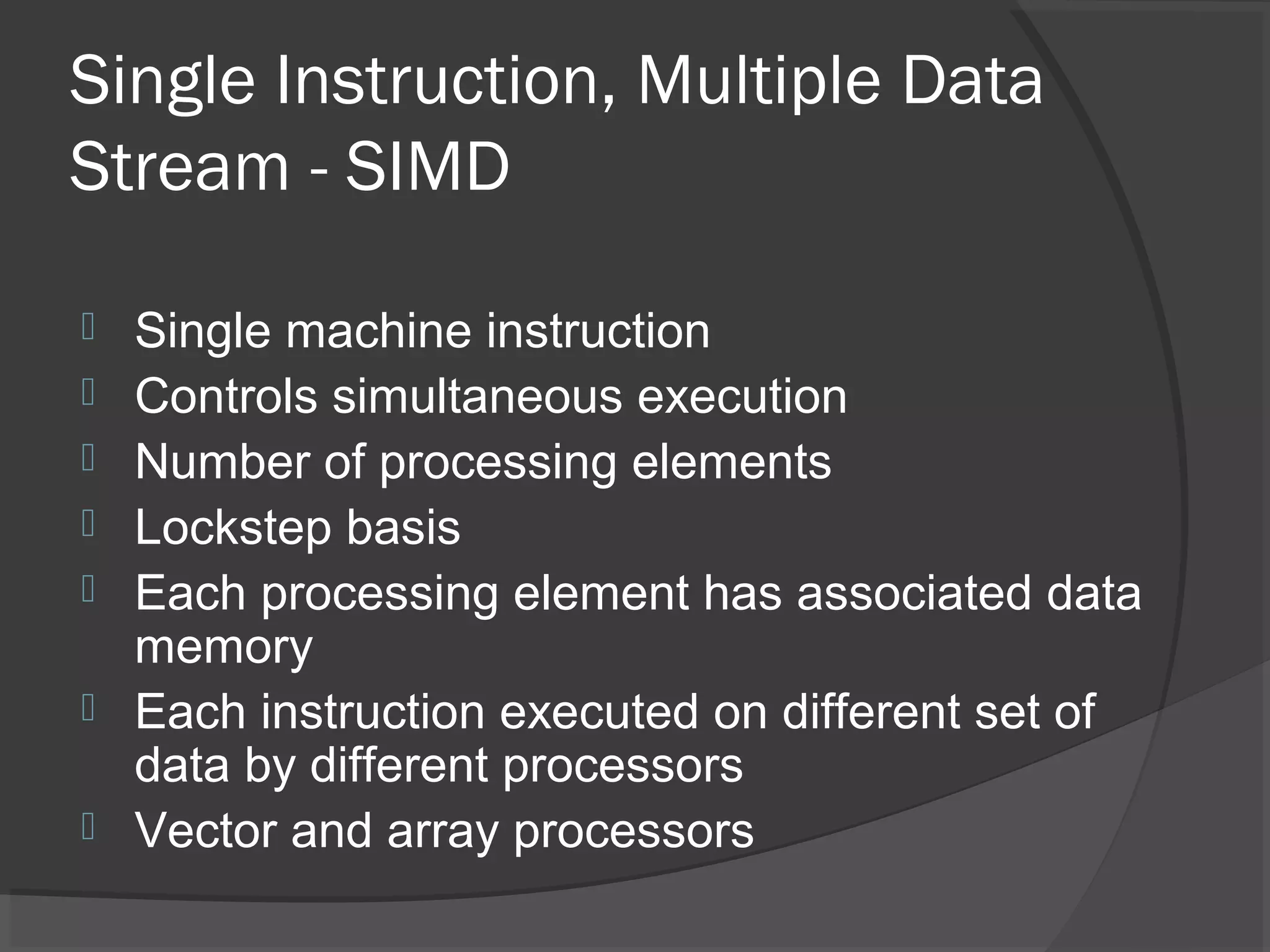 Single Instruction, Multiple Data Stream - SIMD

- Single machine instruction
- Controls simultaneous execution
- Number of processing elements
- Lockstep basis
- Each processing element has associated data memory
- Each instruction executed on different set of data by different processors
- Vector and array processors